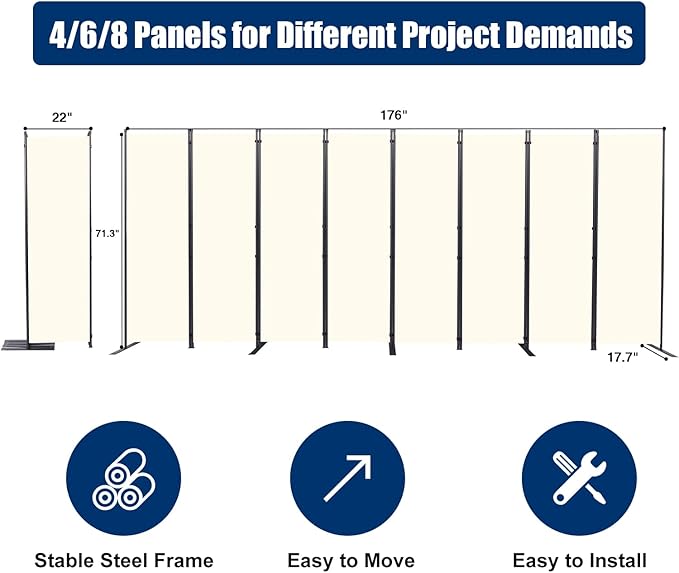 4/6/8 Panels for Different Project Demands

22"

176"

71.3"

17.7"

Stable Steel Frame

Easy to Move

Easy to Install